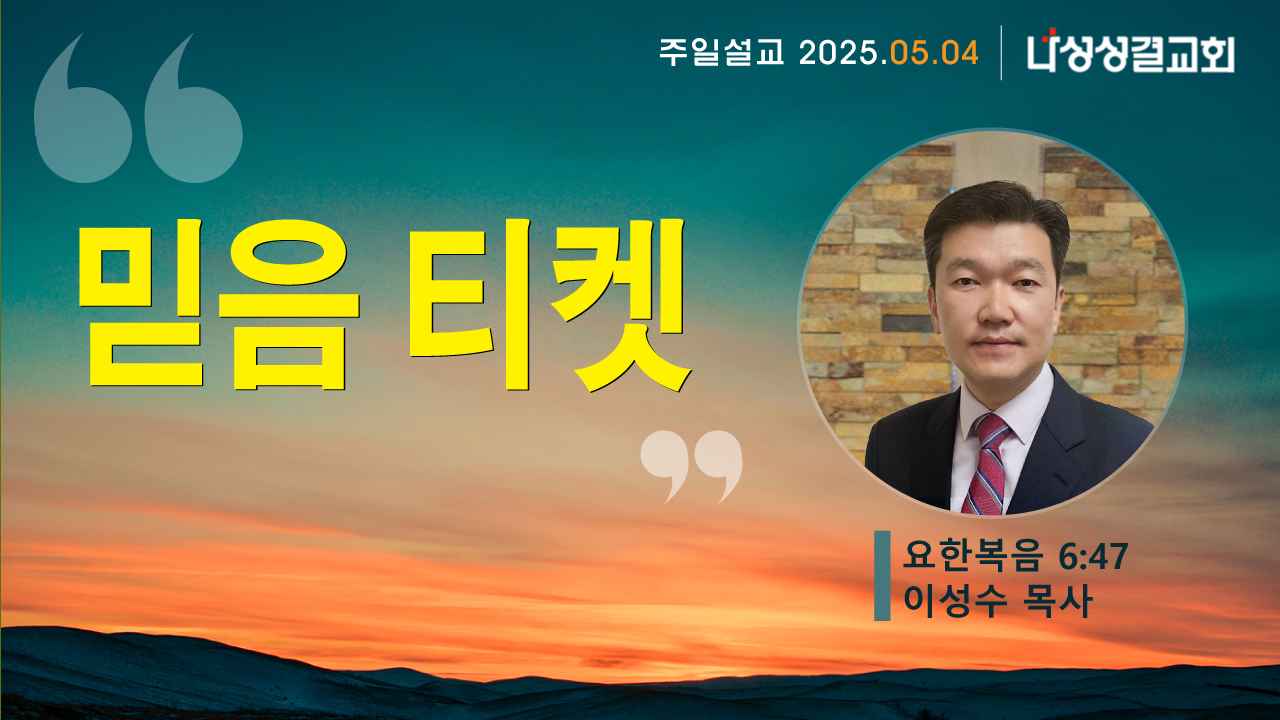 주일설교 2025.05.04

나성성결교회

믿음 티켓

요한복음 6:47
이성수 목사